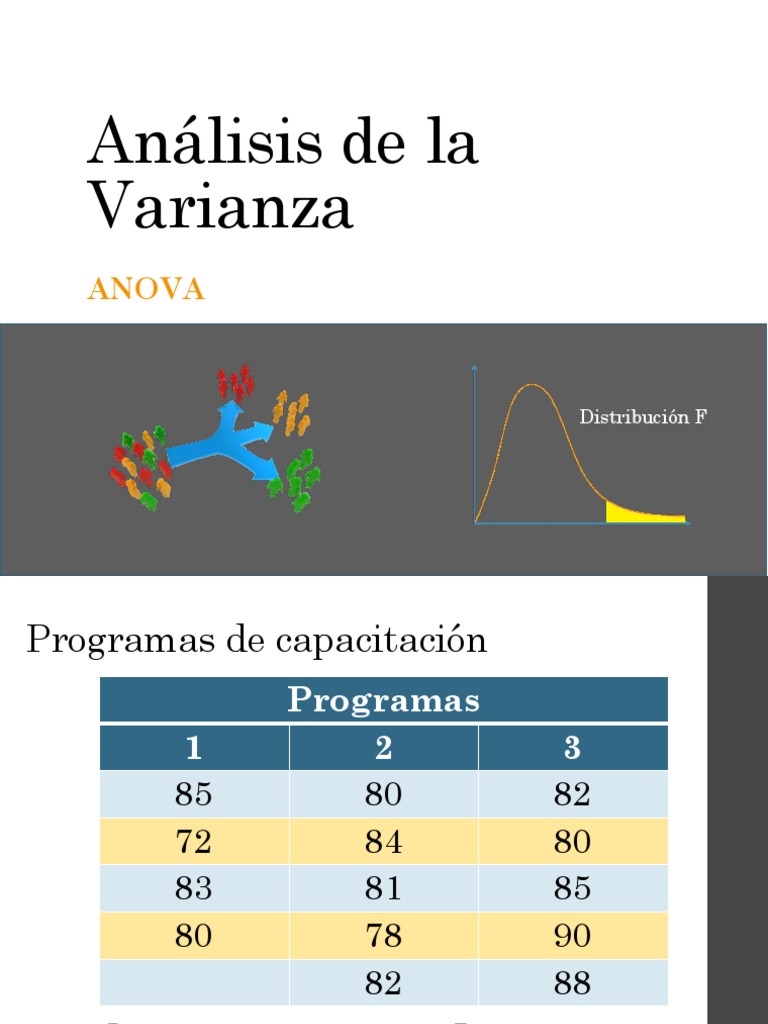 Análisis de la Varianza

ANOVA

Distribución F

Programas de capacitación

| Programas | | |
|---|---|---|
| 1 | 2 | 3 |
| 85 | 80 | 82 |
| 72 | 84 | 80 |
| 83 | 81 | 85 |
| 80 | 78 | 90 |
| | 82 | 88 |